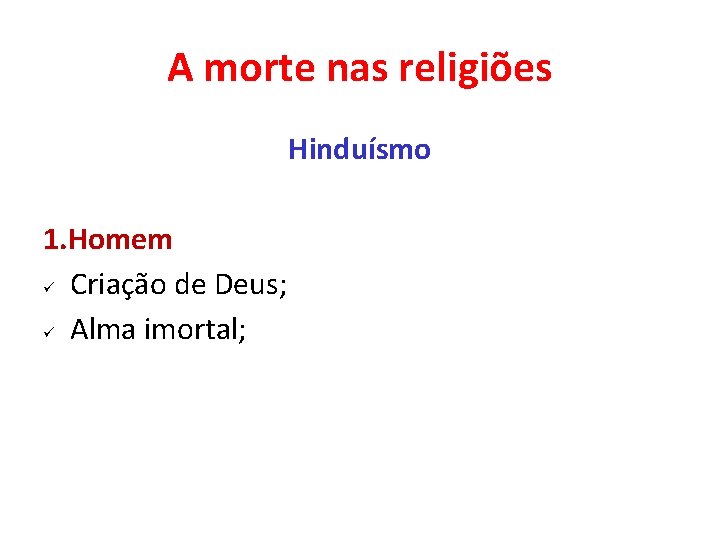 A morte nas religiões

Hinduísmo

1.Homem

✓ Criação de Deus;

✓ Alma imortal;